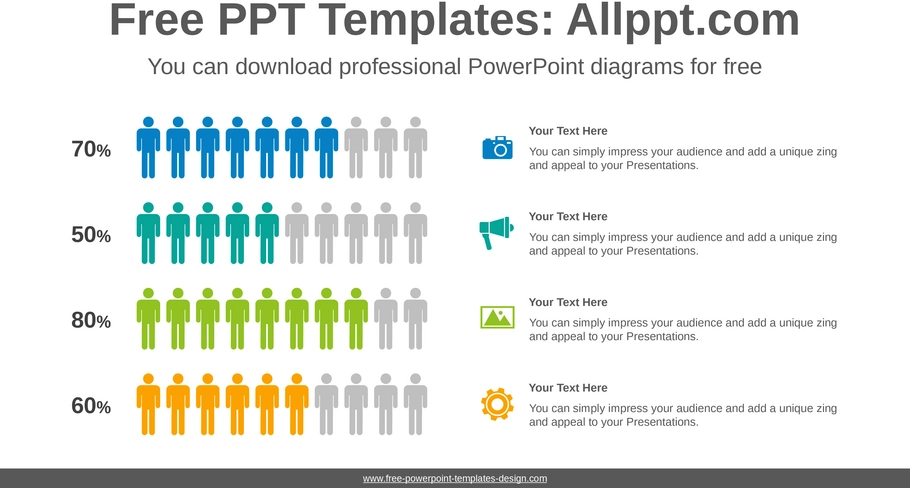 Free PPT Templates: Allppt.com

You can download professional PowerPoint diagrams for free

70%

50%

80%

60%

Your Text Here

You can simply impress your audience and add a unique zing and appeal to your Presentations.

Your Text Here

You can simply impress your audience and add a unique zing and appeal to your Presentations.

Your Text Here

You can simply impress your audience and add a unique zing and appeal to your Presentations.

Your Text Here

You can simply impress your audience and add a unique zing and appeal to your Presentations.

www.free-powerpoint-templates-design.com